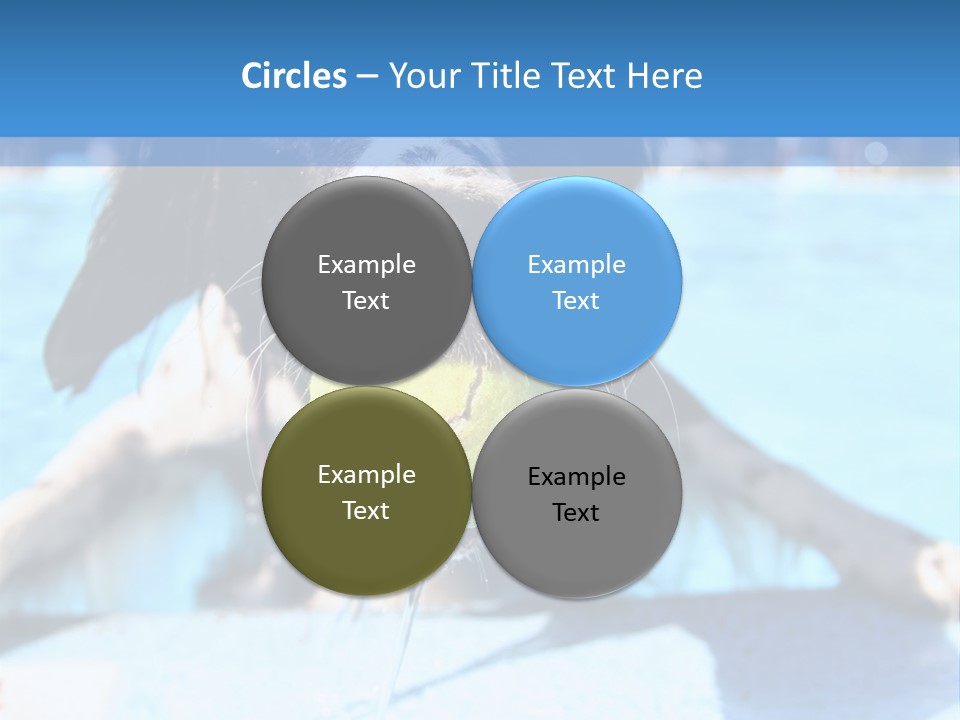 Circles – Your Title Text Here

Example Text

Example Text

Example Text

Example Text